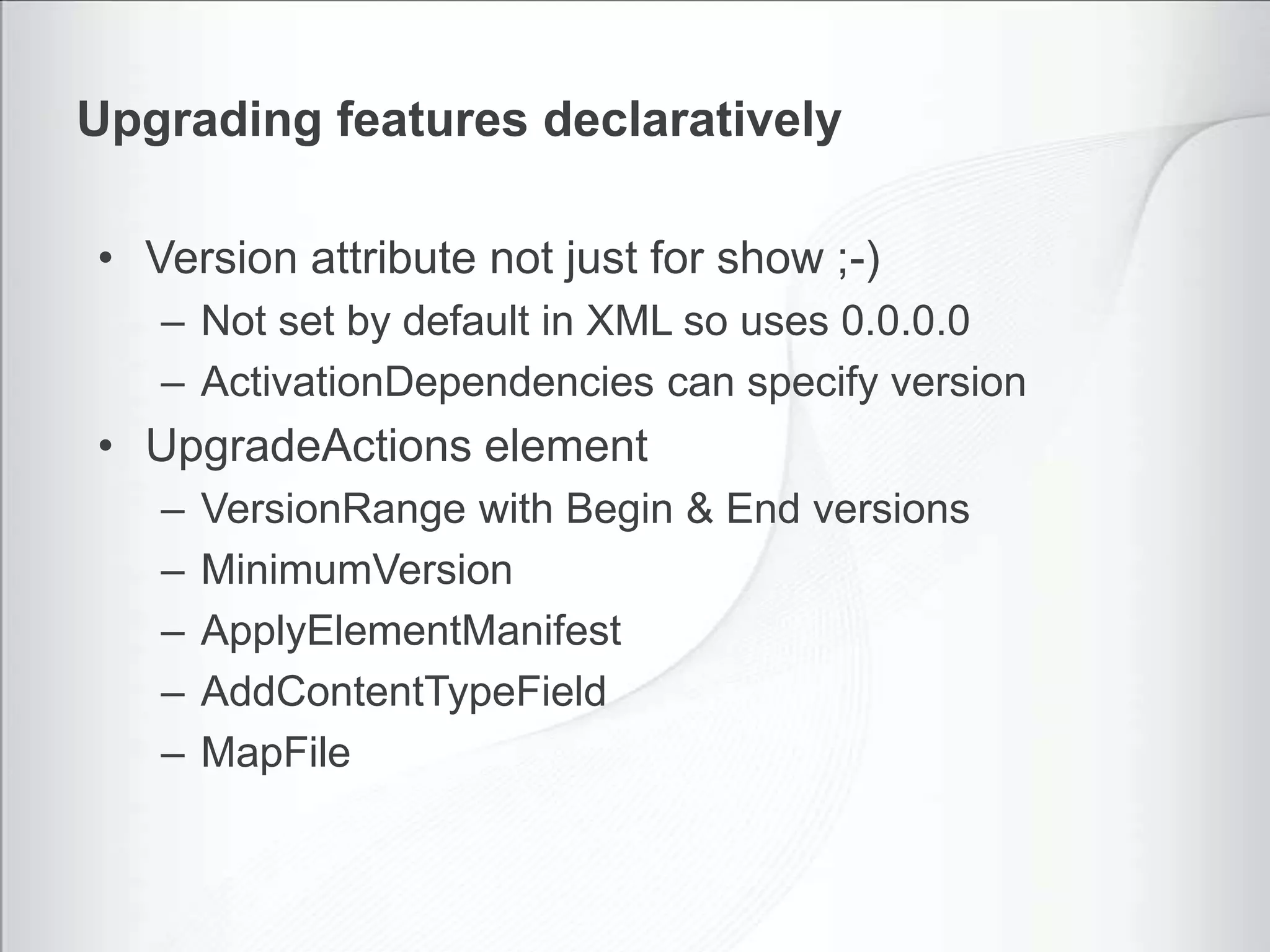 Upgrading features declaratively

• Version attribute not just for show ;-)
  – Not set by default in XML so uses 0.0.0.0
  – ActivationDependencies can specify version
• UpgradeActions element
  – VersionRange with Begin & End versions
  – MinimumVersion
  – ApplyElementManifest
  – AddContentTypeField
  – MapFile